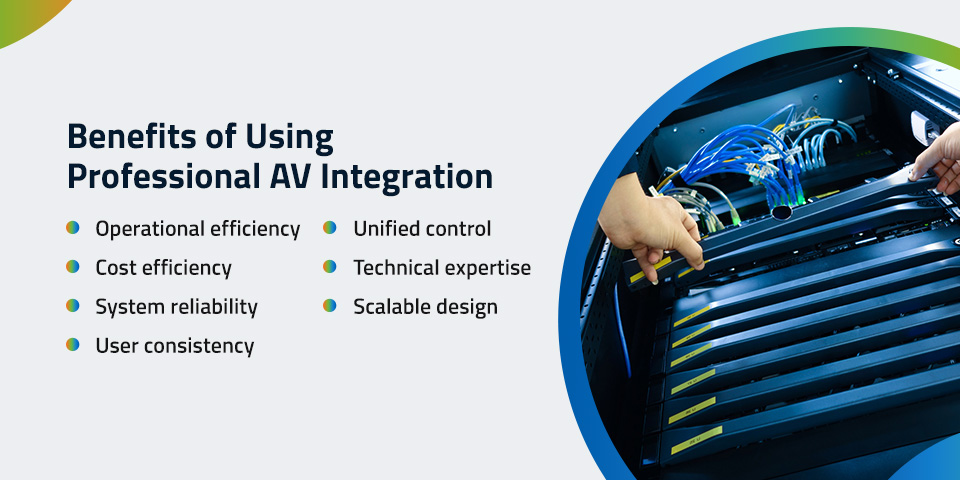 Benefits of Using Professional AV Integration

Operational efficiency
Cost efficiency
System reliability
User consistency

Unified control
Technical expertise
Scalable design